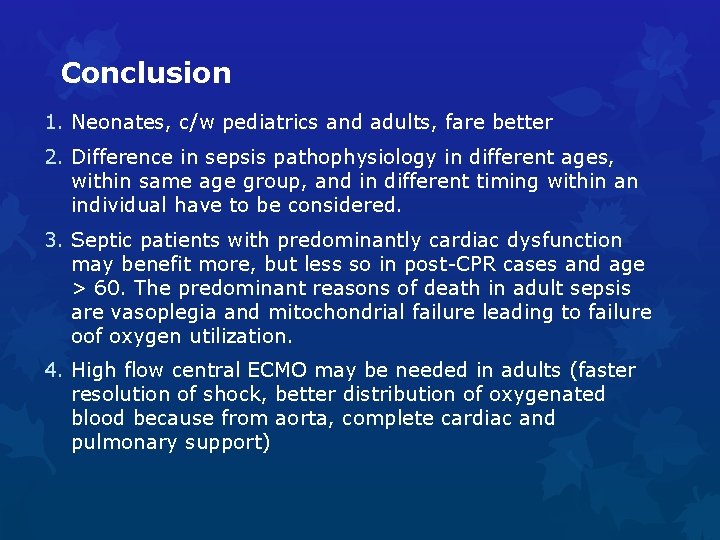 Conclusion

1. Neonates, c/w pediatrics and adults, fare better

2. Difference in sepsis pathophysiology in different ages, within same age group, and in different timing within an individual have to be considered.

3. Septic patients with predominantly cardiac dysfunction may benefit more, but less so in post-CPR cases and age > 60. The predominant reasons of death in adult sepsis are vasoplegia and mitochondrial failure leading to failure oof oxygen utilization.

4. High flow central ECMO may be needed in adults (faster resolution of shock, better distribution of oxygenated blood because from aorta, complete cardiac and pulmonary support)